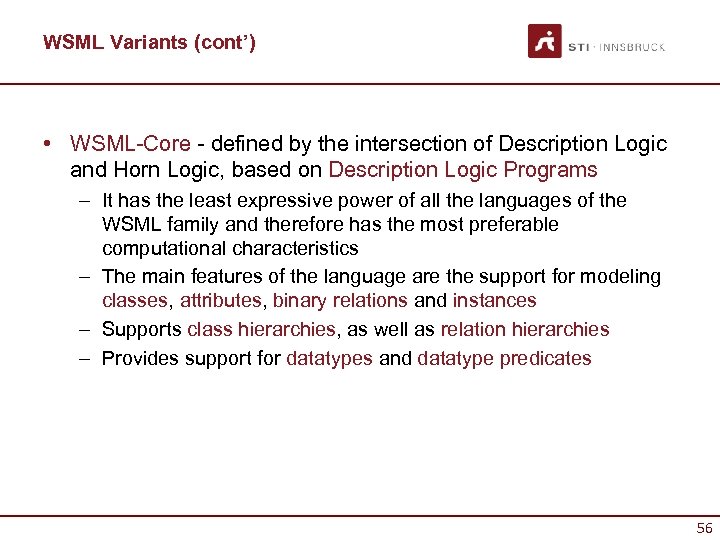 WSML Variants (cont')

STI · INNSBRUCK

• WSML-Core - defined by the intersection of Description Logic and Horn Logic, based on Description Logic Programs

– It has the least expressive power of all the languages of the WSML family and therefore has the most preferable computational characteristics

– The main features of the language are the support for modeling classes, attributes, binary relations and instances

– Supports class hierarchies, as well as relation hierarchies

– Provides support for datatypes and datatype predicates

56